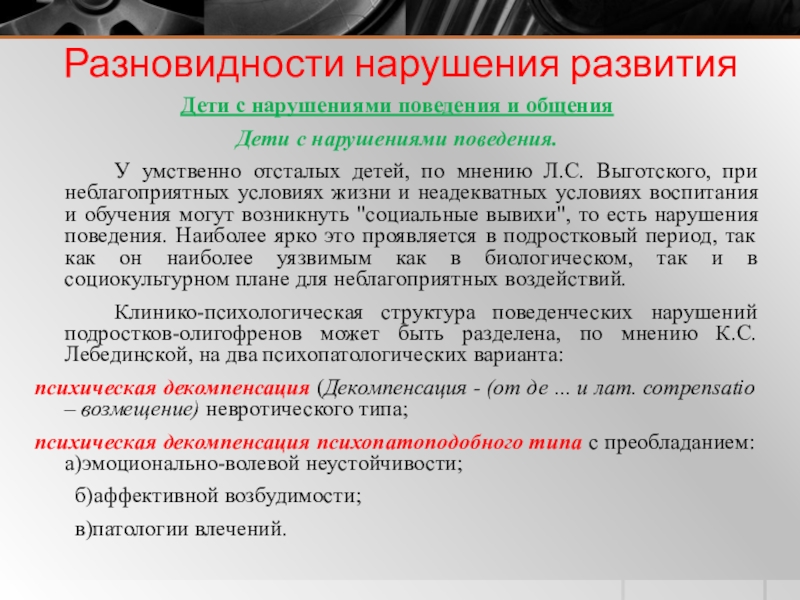 Разновидности нарушения развития

Дети с нарушениями поведения и общения

Дети с нарушениями поведения.

У умственно отсталых детей, по мнению Л.С. Выготского, при неблагоприятных условиях жизни и неадекватных условиях воспитания и обучения могут возникнуть "социальные вывихи", то есть нарушения поведения. Наиболее ярко это проявляется в подростковый период, так как он наиболее уязвимым как в биологическом, так и в социокультурном плане для неблагоприятных воздействий.

Клинико-психологическая структура поведенческих нарушений подростков-олигофренов может быть разделена, по мнению К.С. Лебединской, на два психопатологических варианта:

психическая декомпенсация (Декомпенсация - (от де ... и лат. compensatio – возмещение) невротического типа;

психическая декомпенсация психопатоподобного типа с преобладанием:
а)эмоционально-волевой неустойчивости;
б)аффективной возбудимости;
в)патологии влечений.